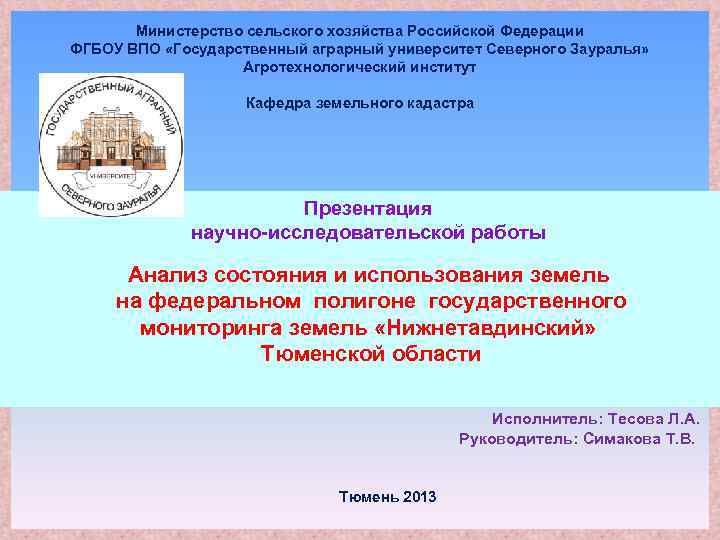 Министерство сельского хозяйства Российской Федерации
ФГБОУ ВПО «Государственный аграрный университет Северного Зауралья»
Агротехнологический институт

Кафедра земельного кадастра

ГОСУДАРСТВЕННЫЙ АГРАРНЫЙ УНИВЕРСИТЕТ СЕВЕРНОГО ЗАУРАЛЬЯ

Презентация
научно-исследовательской работы

Анализ состояния и использования земель на федеральном полигоне государственного мониторинга земель «Нижнетавдинский» Тюменской области

Исполнитель: Тесова Л.А.
Руководитель: Симакова Т.В.

Тюмень 2013